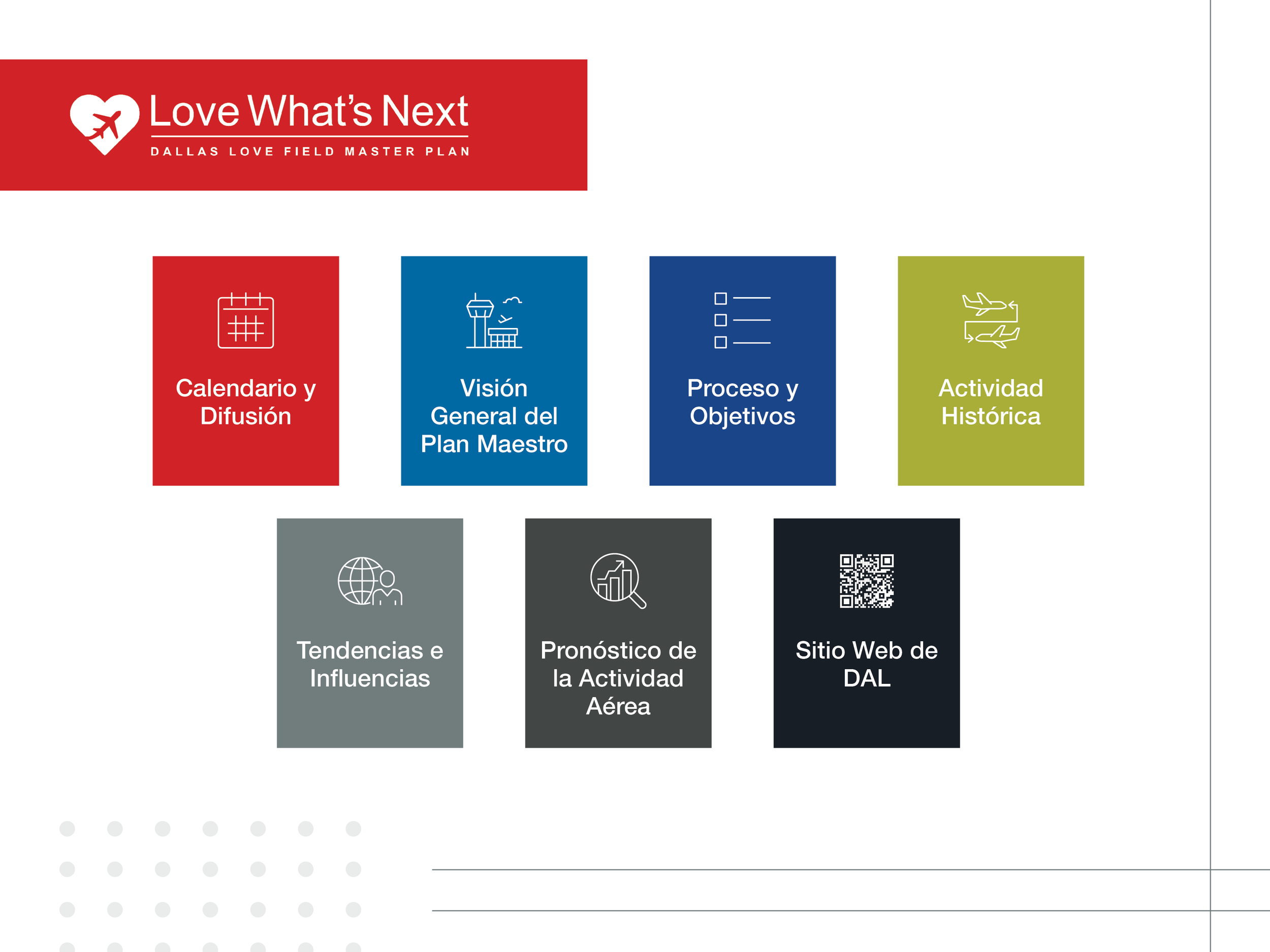 Love What's Next
DALLAS LOVE FIELD MASTER PLAN

Calendario y Difusión

Visión General del Plan Maestro

Proceso y Objetivos

Actividad Histórica

Tendencias e Influencias

Pronóstico de la Actividad Aérea

Sitio Web de DAL